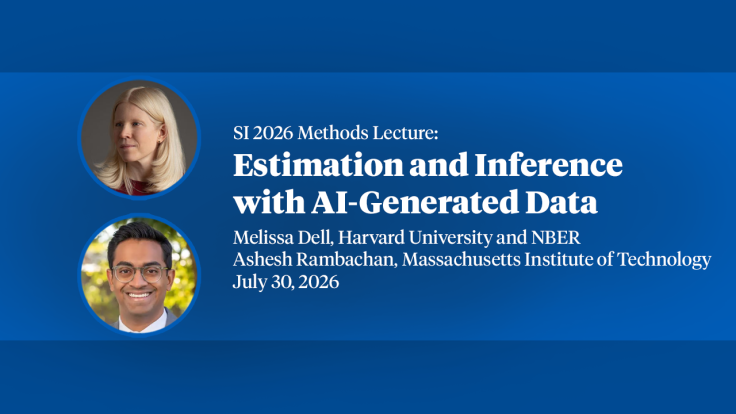 SI 2026 Methods Lecture:
Estimation and Inference with AI-Generated Data

Melissa Dell, Harvard University and NBER
Ashesh Rambachan, Massachusetts Institute of Technology
July 30, 2026